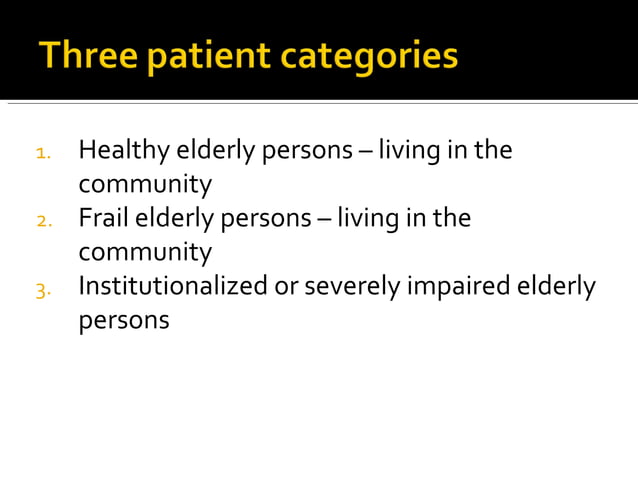 Three patient categories

1. Healthy elderly persons – living in the community
2. Frail elderly persons – living in the community
3. Institutionalized or severely impaired elderly persons